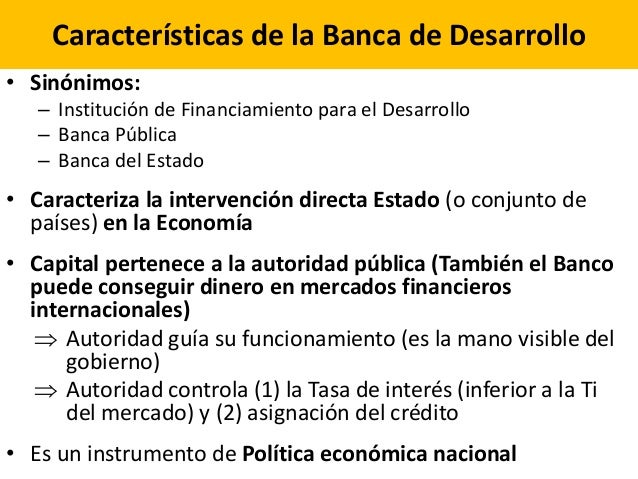 Características de la Banca de Desarrollo

• Sinónimos:
– Institución de Financiamiento para el Desarrollo
– Banca Pública
– Banca del Estado

• Caracteriza la intervención directa Estado (o conjunto de países) en la Economía

• Capital pertenece a la autoridad pública (También el Banco puede conseguir dinero en mercados financieros internacionales)
$\Rightarrow$ Autoridad guía su funcionamiento (es la mano visible del gobierno)
$\Rightarrow$ Autoridad controla (1) la Tasa de interés (inferior a la Ti del mercado) y (2) asignación del crédito

• Es un instrumento de Política económica nacional